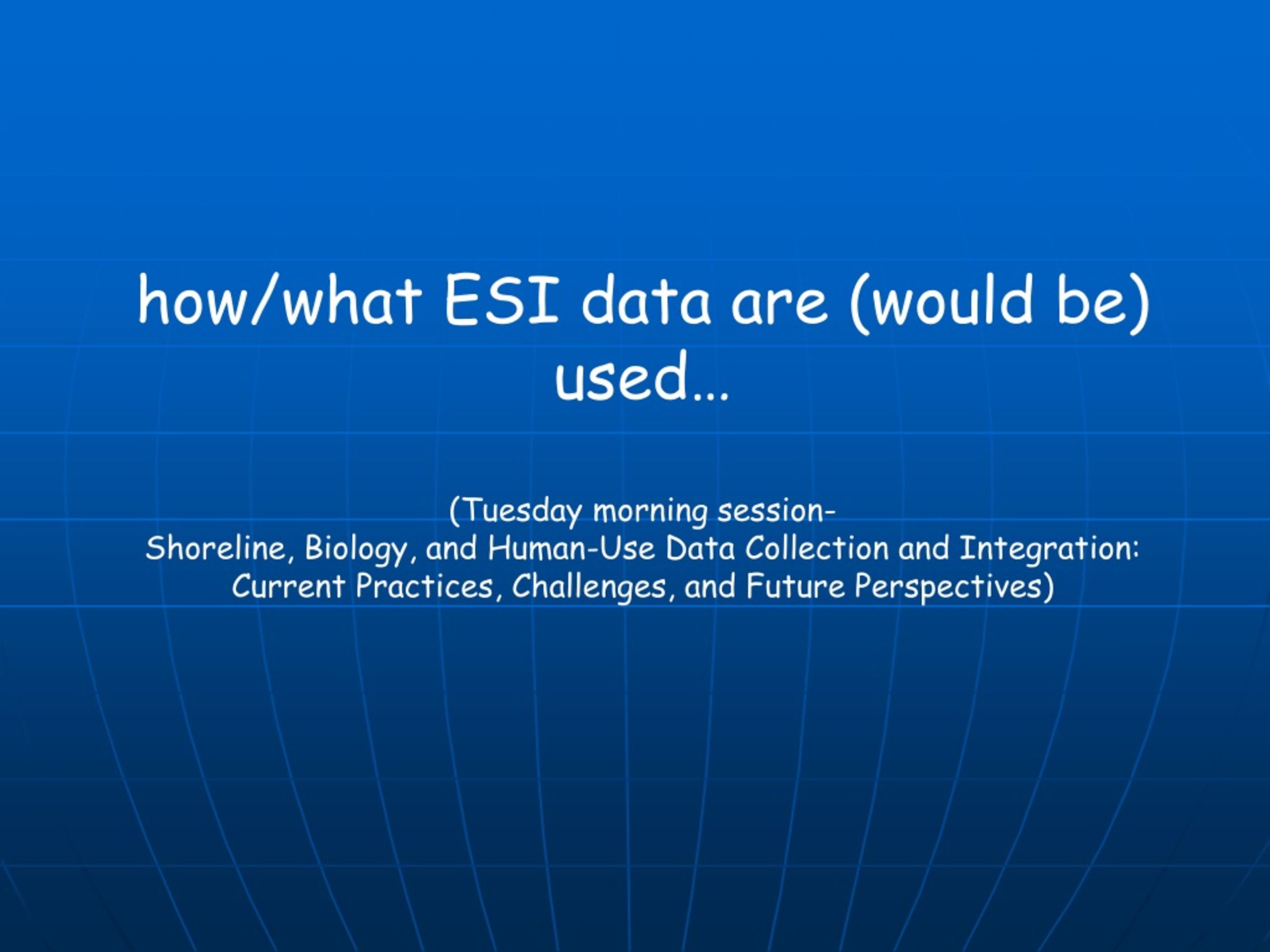 how/what ESI data are (would be) used…

(Tuesday morning session-
Shoreline, Biology, and Human-Use Data Collection and Integration: Current Practices, Challenges, and Future Perspectives)